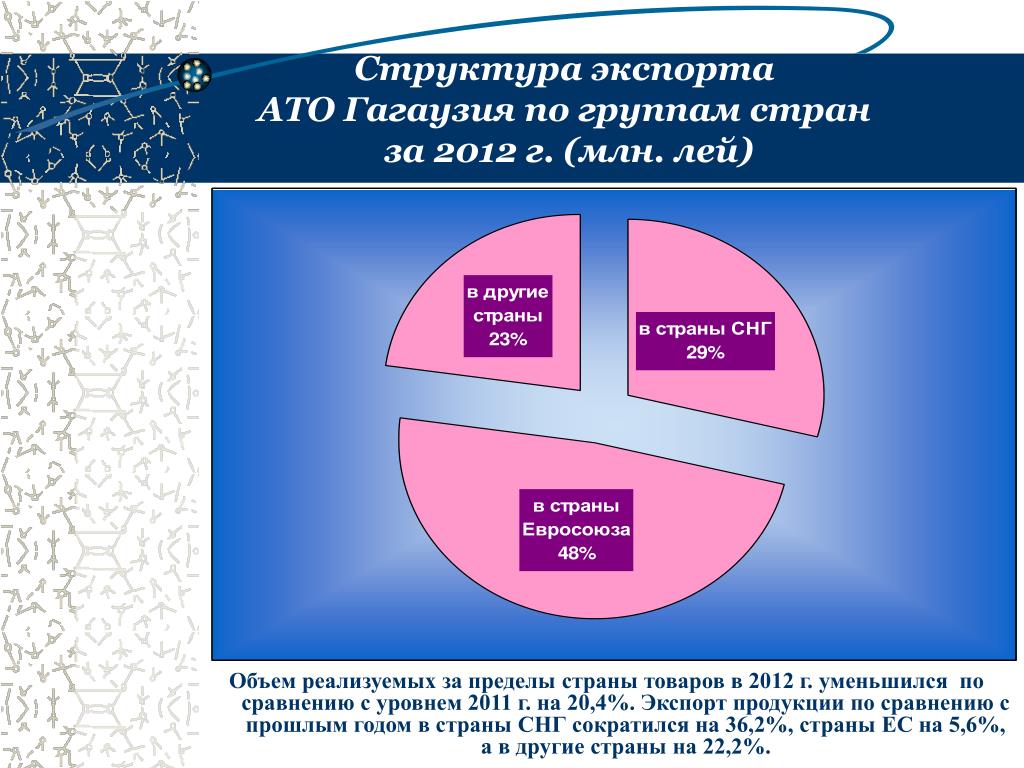 Структура экспорта
АТО Гагаузия по группам стран
за 2012 г. (млн. лей)

в другие страны 23%

в страны СНГ 29%

в страны Евросоюза 48%

Объем реализуемых за пределы страны товаров в 2012 г. уменьшился по сравнению с уровнем 2011 г. на 20,4%. Экспорт продукции по сравнению с прошлым годом в страны СНГ сократился на 36,2%, страны ЕС на 5,6%, а в другие страны на 22,2%.